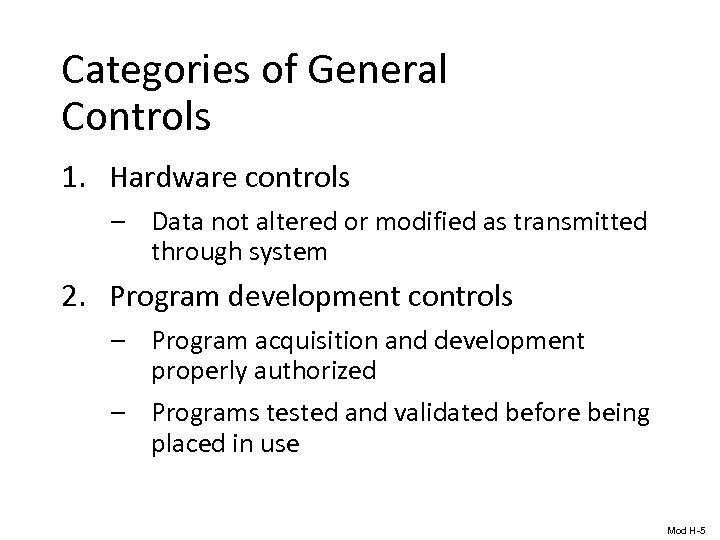 Categories of General Controls

1. Hardware controls
– Data not altered or modified as transmitted through system

2. Program development controls
– Program acquisition and development properly authorized
– Programs tested and validated before being placed in use

Mod H-5